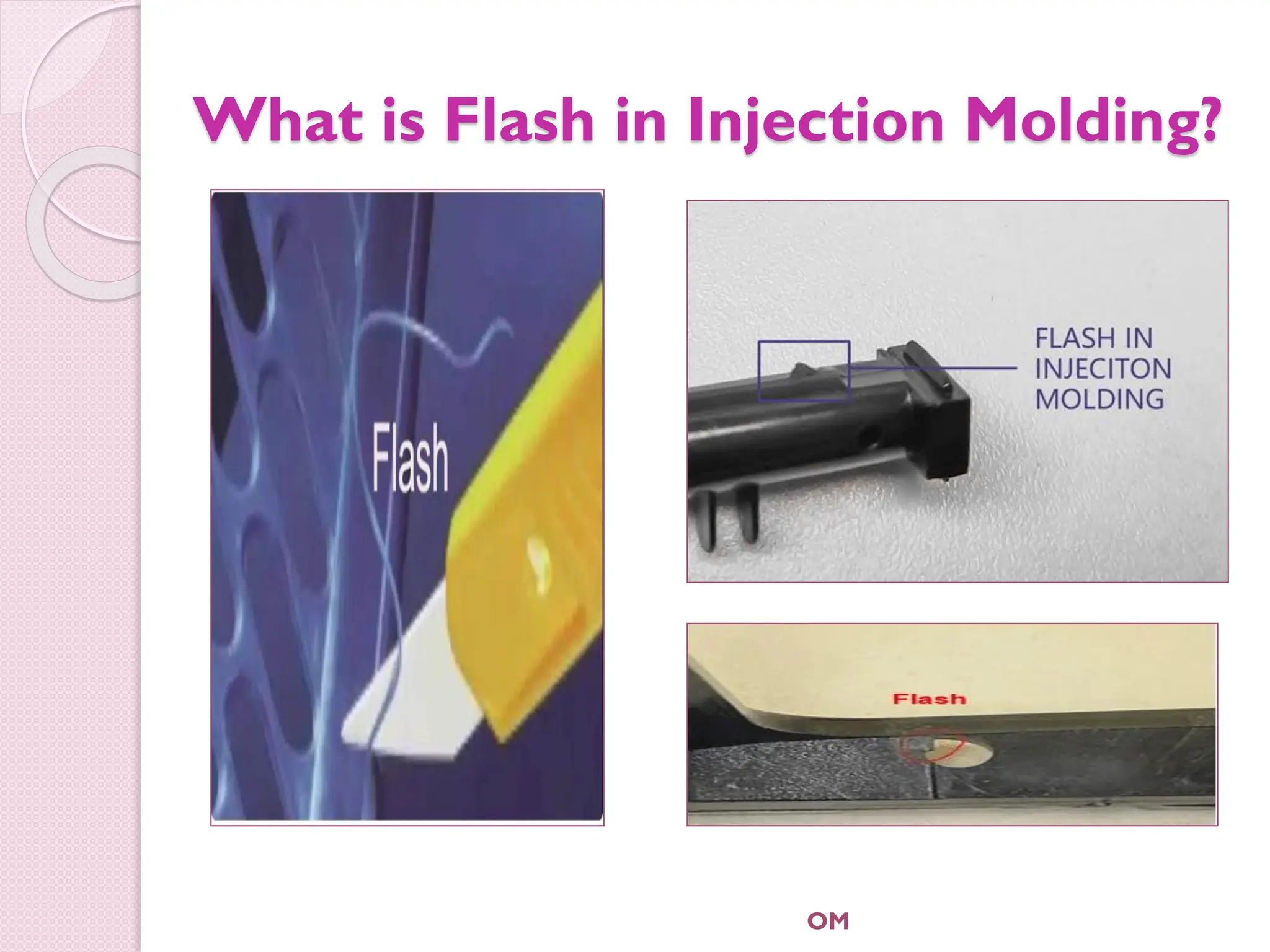 What is Flash in Injection Molding?

Flash

FLASH IN INJECITON MOLDING

Flash

OM